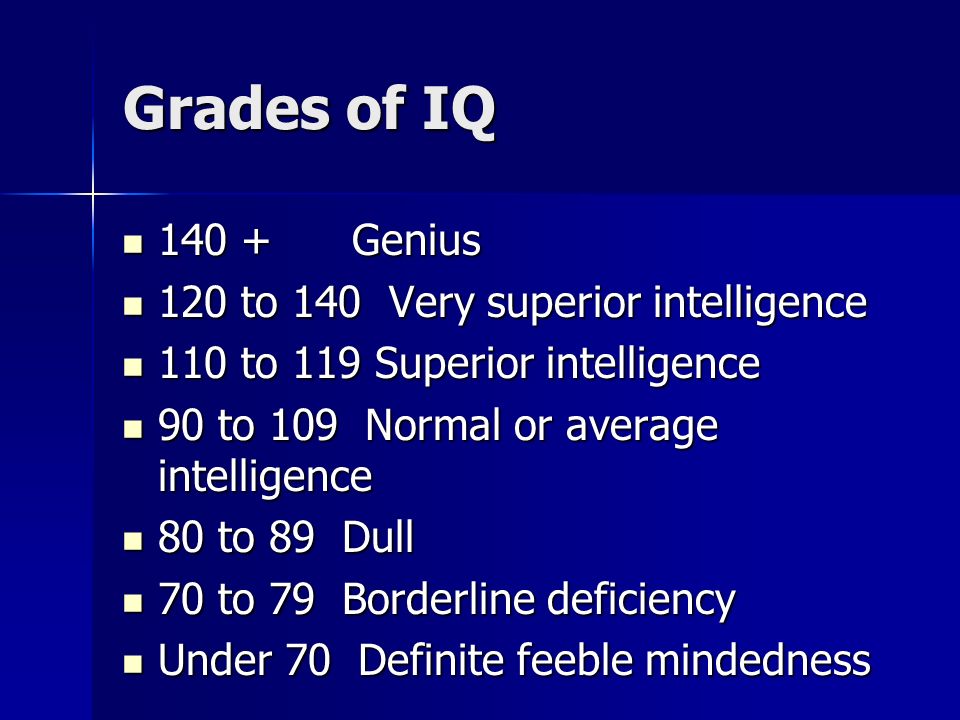 Grades of IQ

- 140 + Genius
- 120 to 140 Very superior intelligence
- 110 to 119 Superior intelligence
- 90 to 109 Normal or average intelligence
- 80 to 89 Dull
- 70 to 79 Borderline deficiency
- Under 70 Definite feeble mindedness